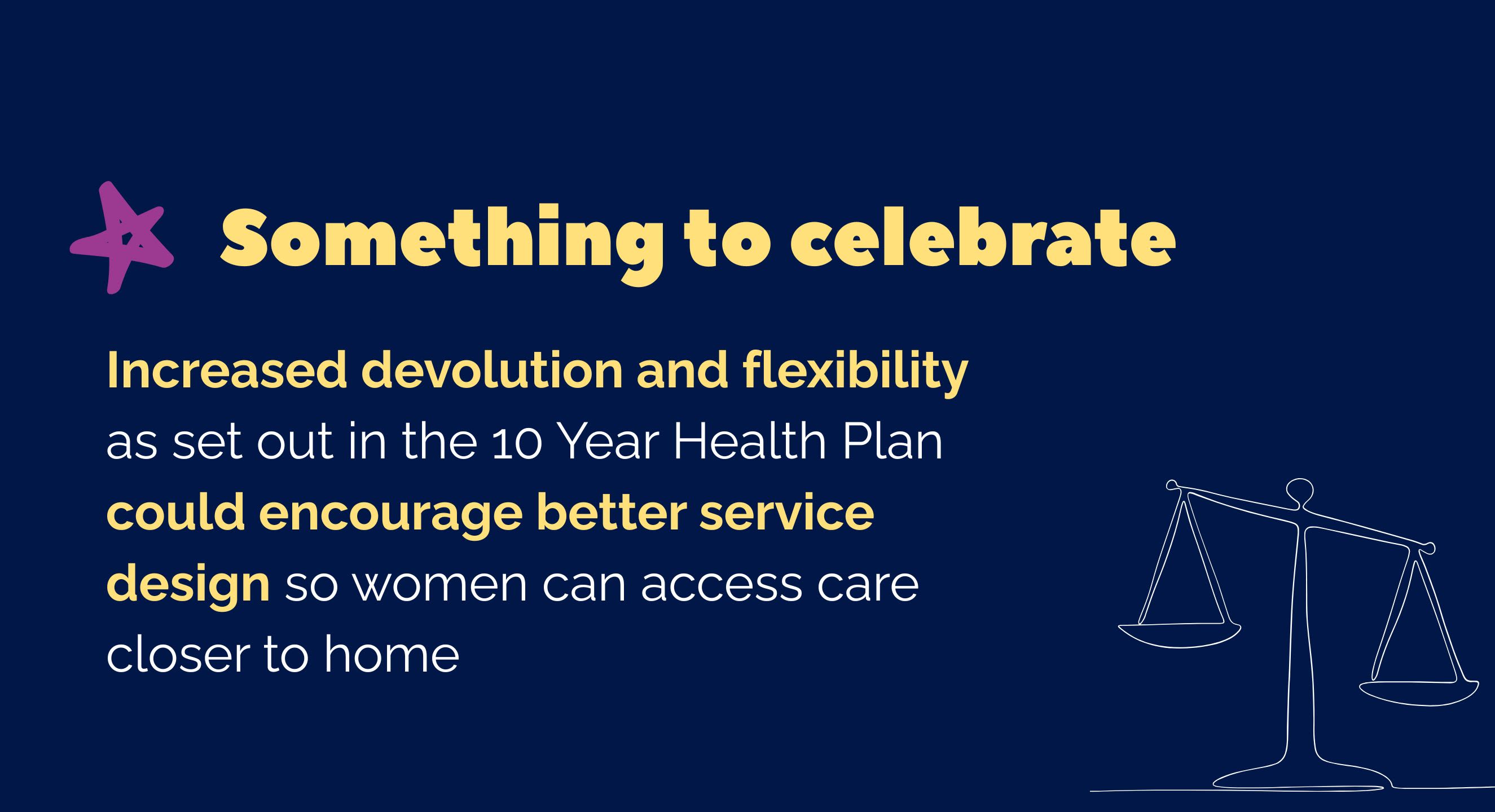 Something to celebrate

Increased devolution and flexibility as set out in the 10 Year Health Plan could encourage better service design so women can access care closer to home